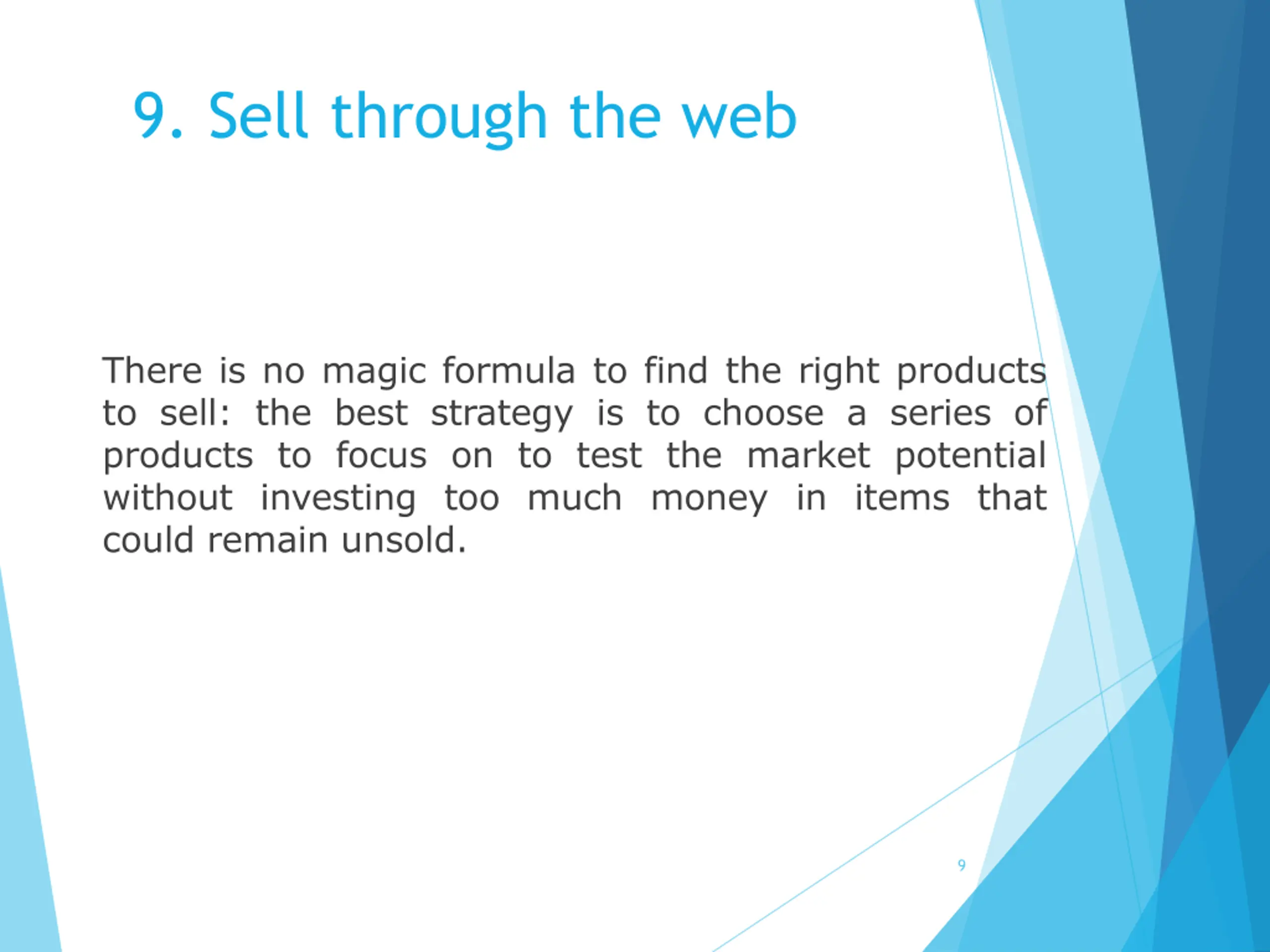 9. Sell through the web

There is no magic formula to find the right products to sell: the best strategy is to choose a series of products to focus on to test the market potential without investing too much money in items that could remain unsold.

9